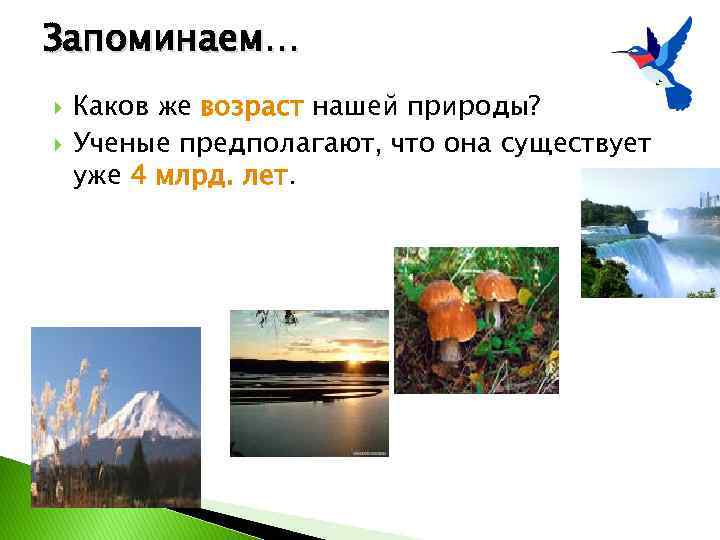 Запоминаем…

Каков же возраст нашей природы?

Ученые предполагают, что она существует уже 4 млрд. лет.